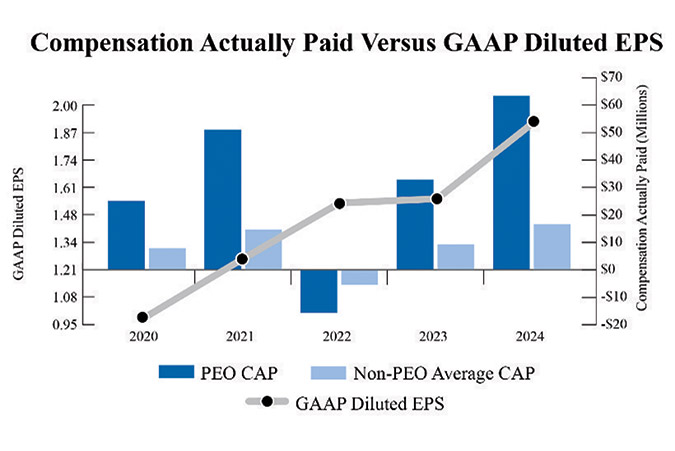 Compensation Actually Paid Versus GAAP Diluted EPS

GAAP Diluted EPS

2.00
1.87
1.74
1.61
1.48
1.34
1.21
1.08
0.95

$70
$60
$50
$40
$30
$20
$10
$0
-$10
-$20

Compensation Actually Paid (Millions)

2020
2021
2022
2023
2024

PEO CAP
Non-PEO Average CAP
GAAP Diluted EPS